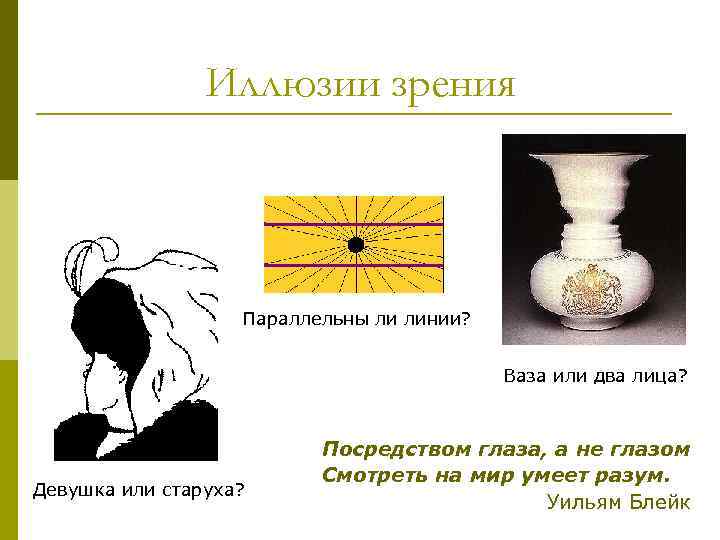 Иллюзии зрения

Параллельны ли линии?

Ваза или два лица?

Девушка или старуха?

Посредством глаза, а не глазом
Смотреть на мир умеет разум.
Уильям Блейк